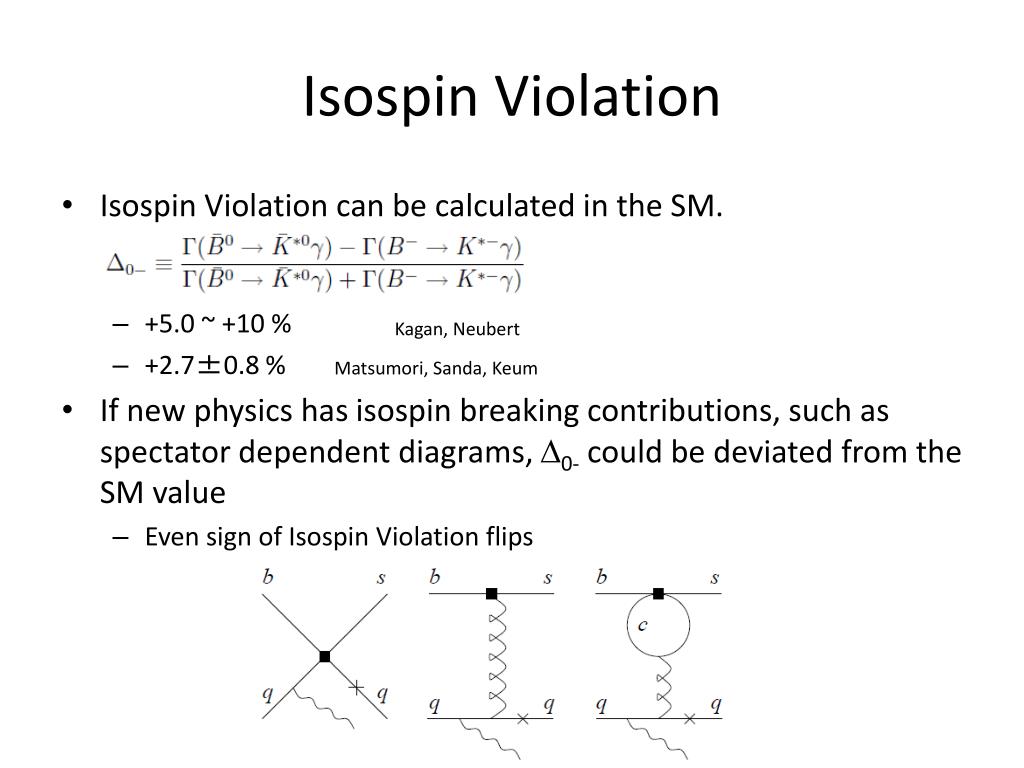 Isospin Violation

• Isospin Violation can be calculated in the SM.

$\Delta_{0-} \equiv \frac{\Gamma(\bar{B}^0 \to \bar{K}^{*0}\gamma) - \Gamma(B^- \to K^{*-}\gamma)}{\Gamma(\bar{B}^0 \to \bar{K}^{*0}\gamma) + \Gamma(B^- \to K^{*-}\gamma)}$

– +5.0 ~ +10 % Kagan, Neubert
– +2.7±0.8 % Matsumori, Sanda, Keum

• If new physics has isospin breaking contributions, such as spectator dependent diagrams, $\Delta_{0-}$ could be deviated from the SM value
– Even sign of Isospin Violation flips

$b$ $s$ $q$ $q$
$b$ $s$ $q$ $q$
$b$ $s$ $c$ $q$ $q$